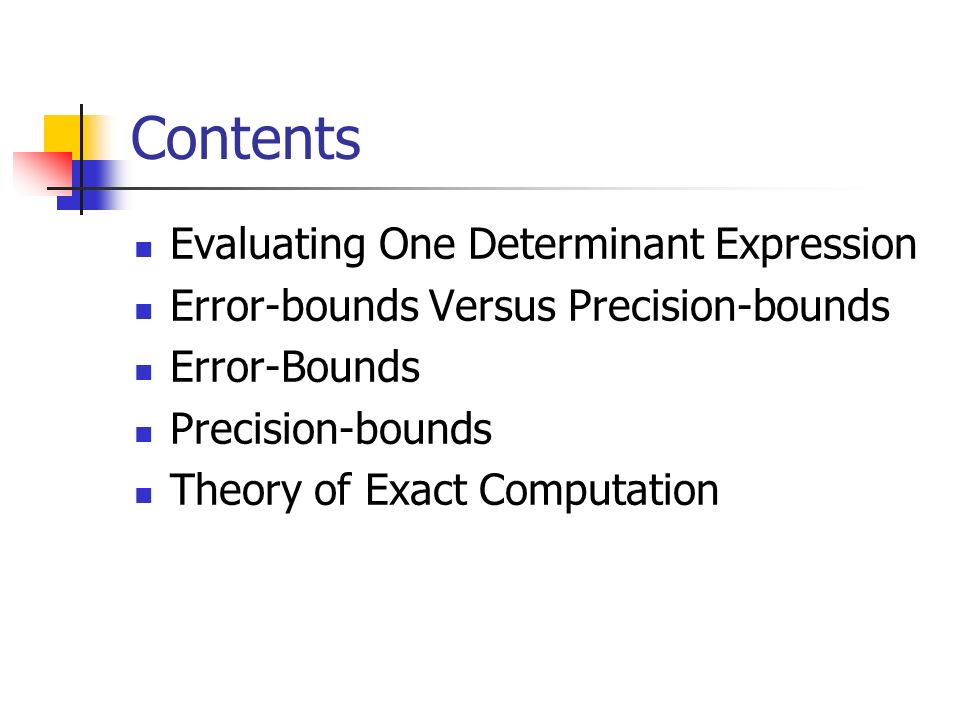 Contents

- Evaluating One Determinant Expression
- Error-bounds Versus Precision-bounds
- Error-Bounds
- Precision-bounds
- Theory of Exact Computation